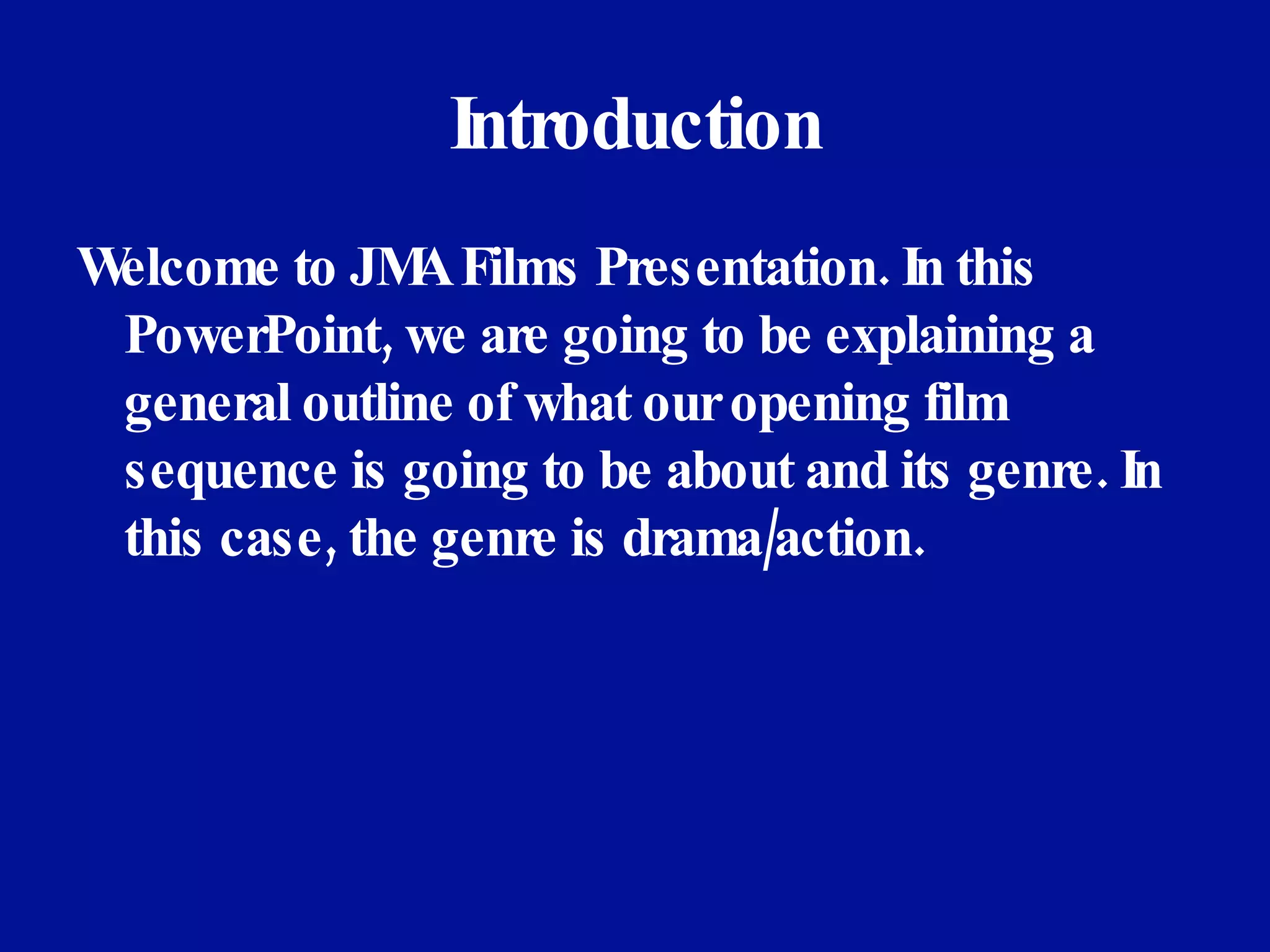 Introduction

Welcome to JMA Films Presentation. In this PowerPoint, we are going to be explaining a general outline of what our opening film sequence is going to be about and its genre. In this case, the genre is drama/action.